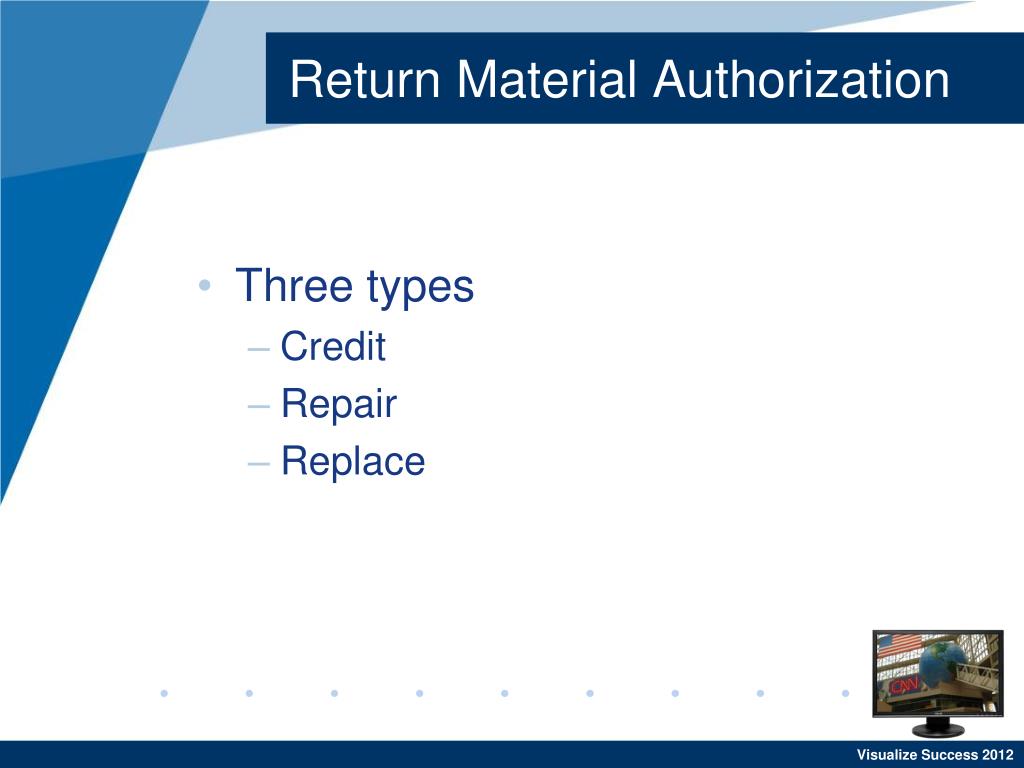 Return Material Authorization

• Three types
– Credit
– Repair
– Replace

CNN

Visualize Success 2012